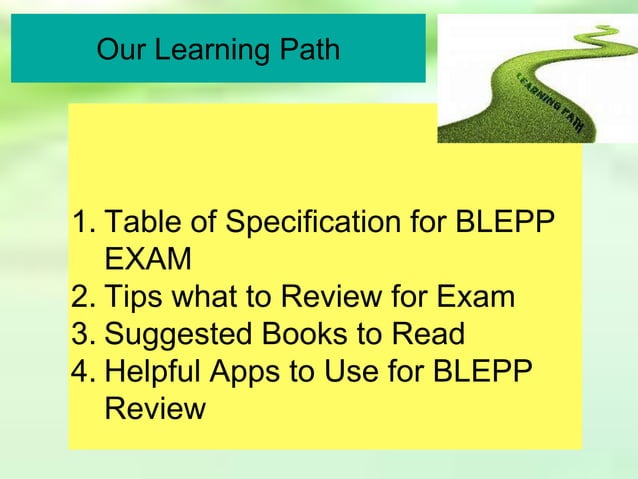 Our Learning Path

LEARNING PATH

1. Table of Specification for BLEPP EXAM
2. Tips what to Review for Exam
3. Suggested Books to Read
4. Helpful Apps to Use for BLEPP Review